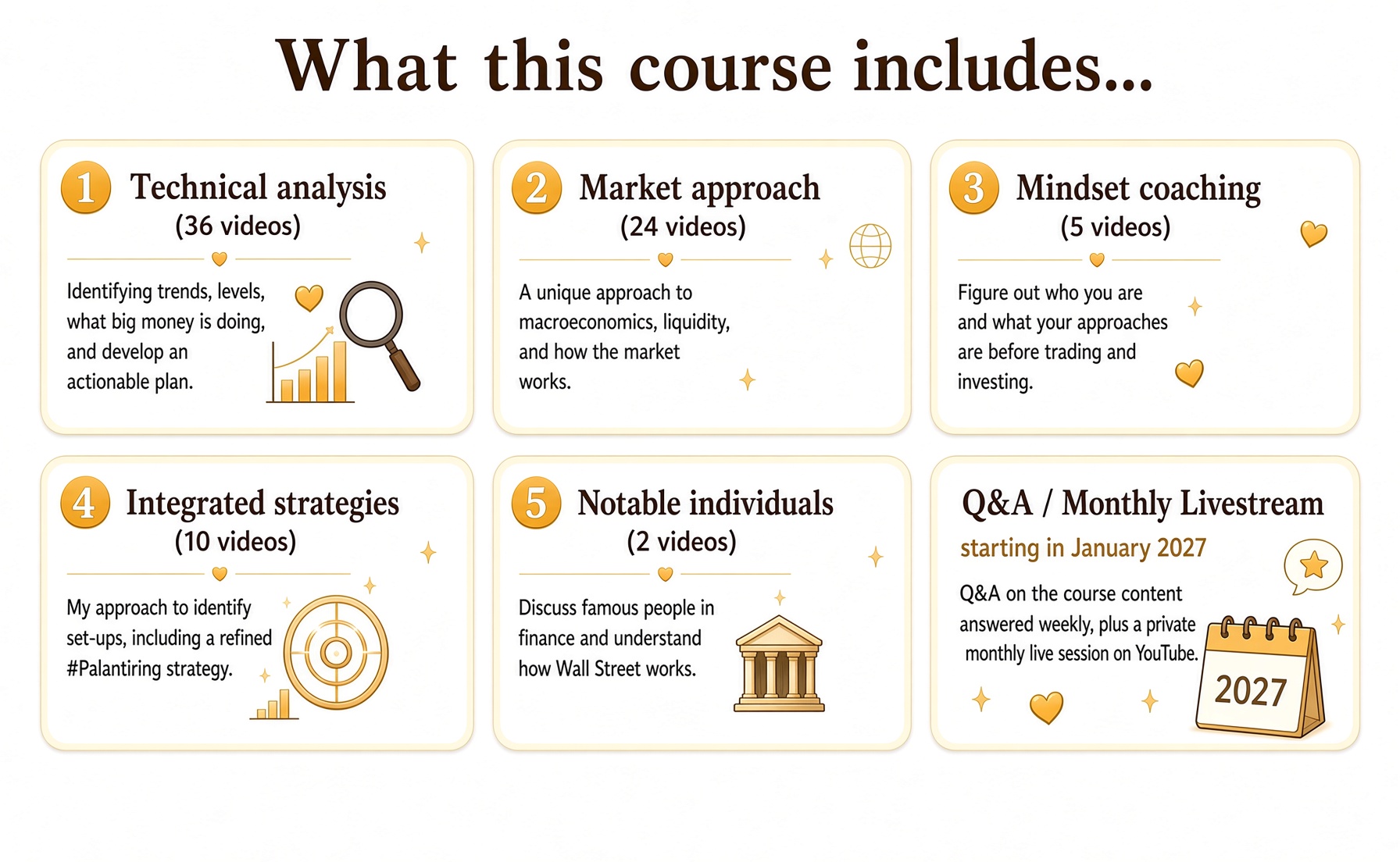 What this course includes...

1 Technical analysis
(36 videos)

Identifying trends, levels, what big money is doing, and develop an actionable plan.

2 Market approach
(24 videos)

A unique approach to macroeconomics, liquidity, and how the market works.

3 Mindset coaching
(5 videos)

Figure out who you are and what your approaches are before trading and investing.

4 Integrated strategies
(10 videos)

My approach to identify set-ups, including a refined #Palantiring strategy.

5 Notable individuals
(2 videos)

Discuss famous people in finance and understand how Wall Street works.

Q&A / Monthly Livestream
starting in January 2027

Q&A on the course content answered weekly, plus a private monthly live session on YouTube.

2027